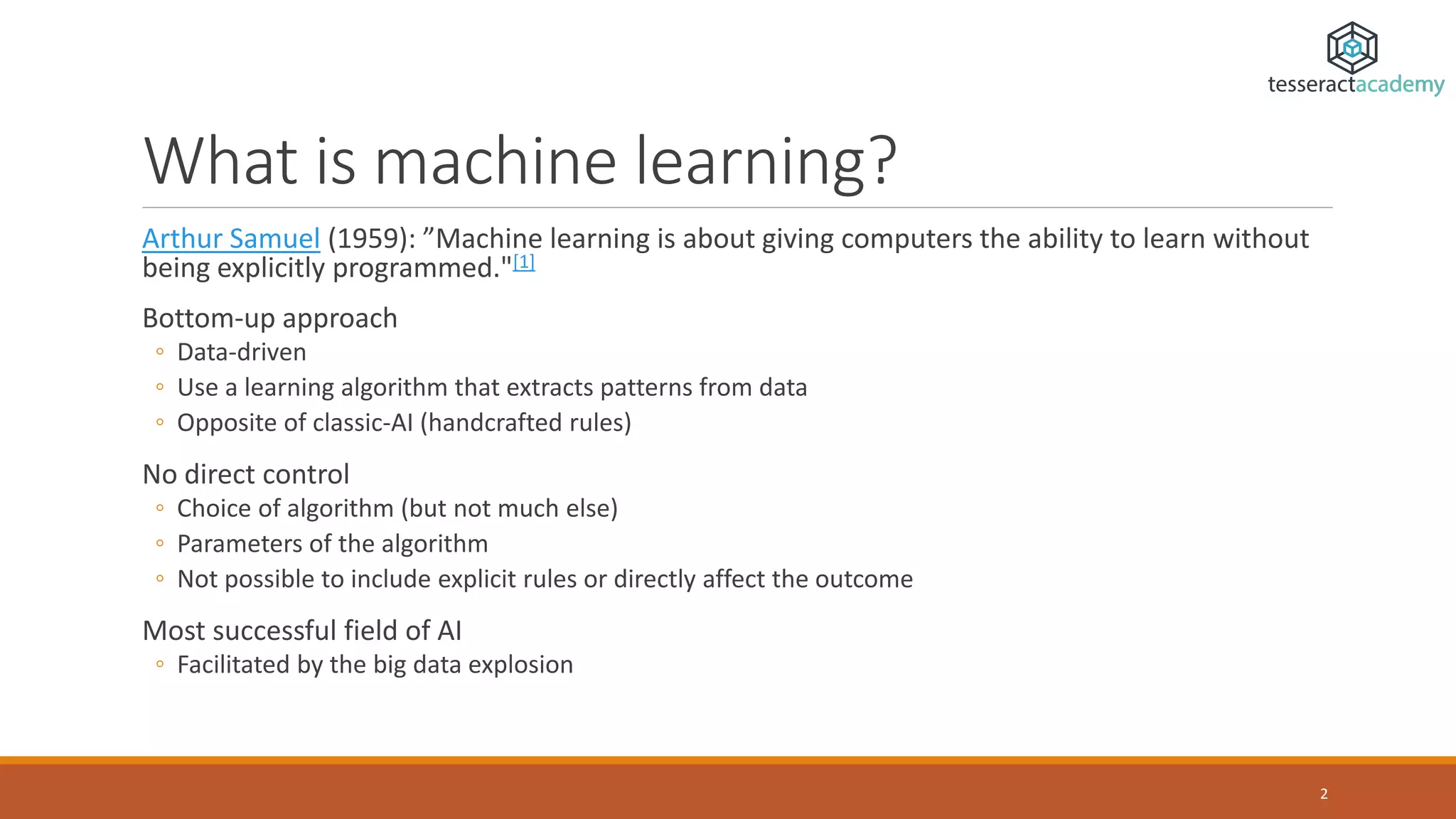 tesseractacademy

What is machine learning?

Arthur Samuel (1959): ”Machine learning is about giving computers the ability to learn without being explicitly programmed."[1]

Bottom-up approach
◦ Data-driven
◦ Use a learning algorithm that extracts patterns from data
◦ Opposite of classic-AI (handcrafted rules)

No direct control
◦ Choice of algorithm (but not much else)
◦ Parameters of the algorithm
◦ Not possible to include explicit rules or directly affect the outcome

Most successful field of AI
◦ Facilitated by the big data explosion

2